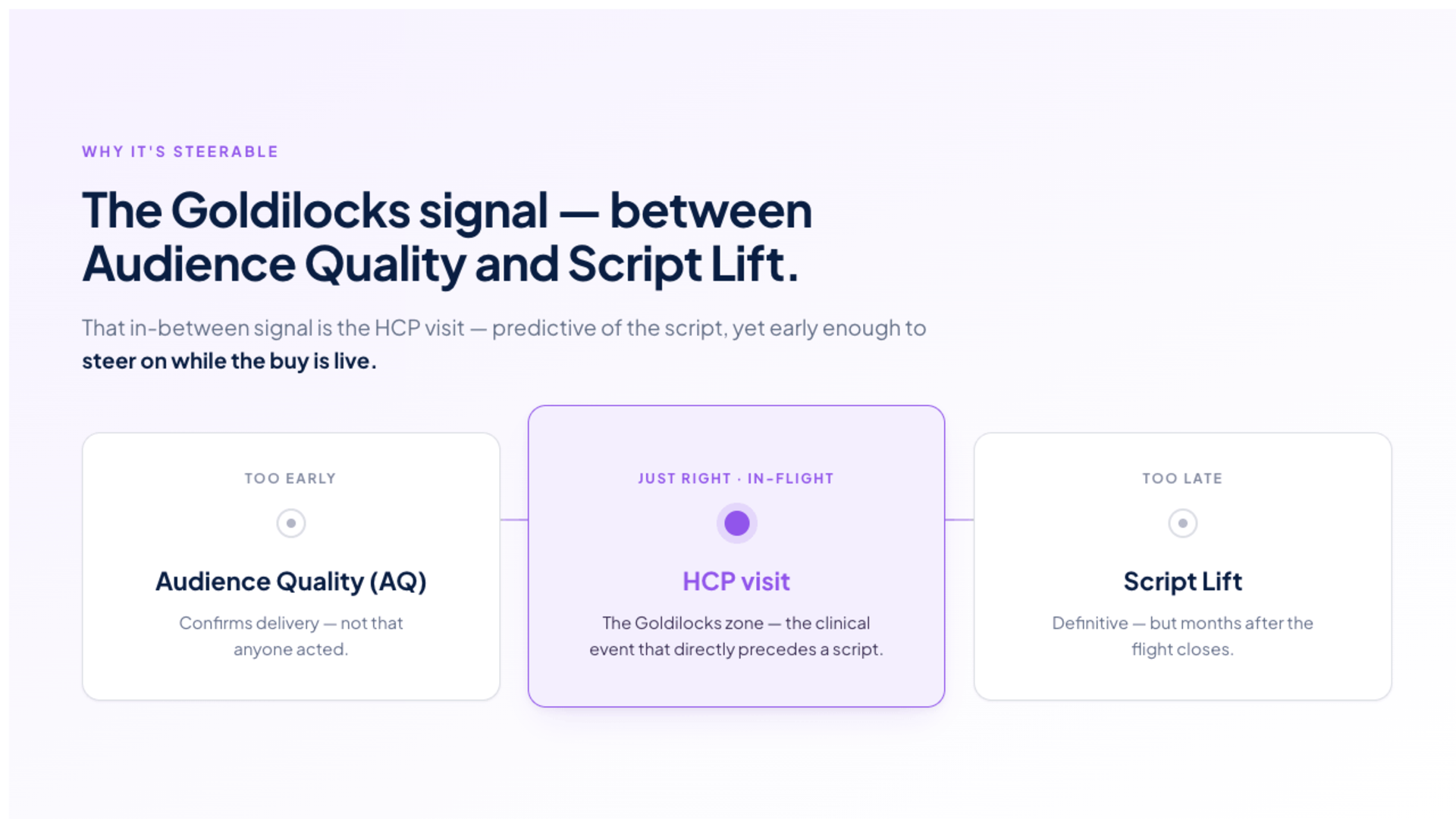 WHY IT'S STEERABLE

The Goldilocks signal — between Audience Quality and Script Lift.

That in-between signal is the HCP visit — predictive of the script, yet early enough to steer on while the buy is live.

TOO EARLY

Audience Quality (AQ)

Confirms delivery — not that anyone acted.

JUST RIGHT · IN-FLIGHT

HCP visit

The Goldilocks zone — the clinical event that directly precedes a script.

TOO LATE

Script Lift

Definitive — but months after the flight closes.